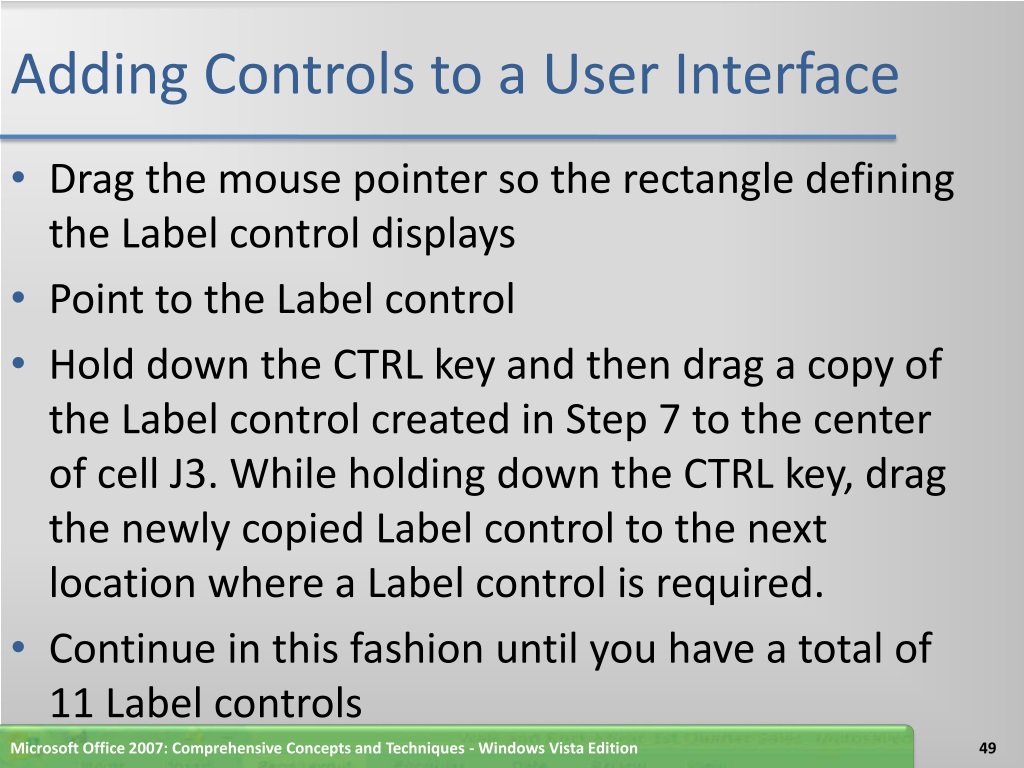 Adding Controls to a User Interface

• Drag the mouse pointer so the rectangle defining the Label control displays
• Point to the Label control
• Hold down the CTRL key and then drag a copy of the Label control created in Step 7 to the center of cell J3. While holding down the CTRL key, drag the newly copied Label control to the next location where a Label control is required.
• Continue in this fashion until you have a total of 11 Label controls

Microsoft Office 2007: Comprehensive Concepts and Techniques - Windows Vista Edition

49